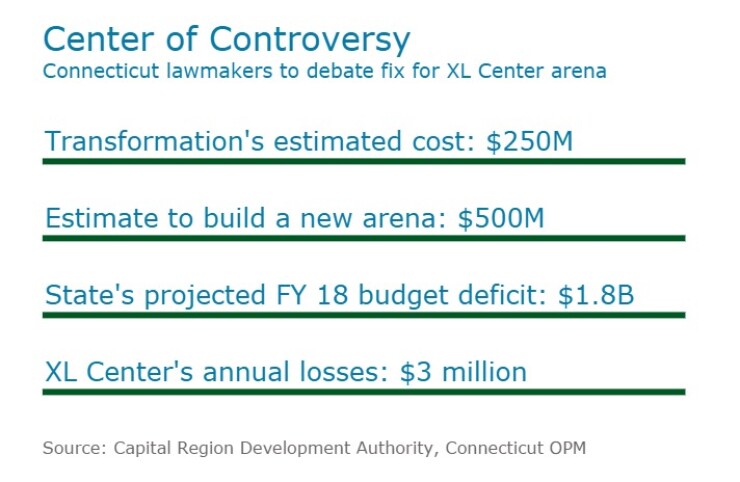 Center of Controversy
Connecticut lawmakers to debate fix for XL Center arena

Transformation's estimated cost: \$250M

Estimate to build a new arena: \$500M

State's projected FY 18 budget deficit: \$1.8B

XL Center's annual losses: \$3 million

Source: Capital Region Development Authority, Connecticut OPM